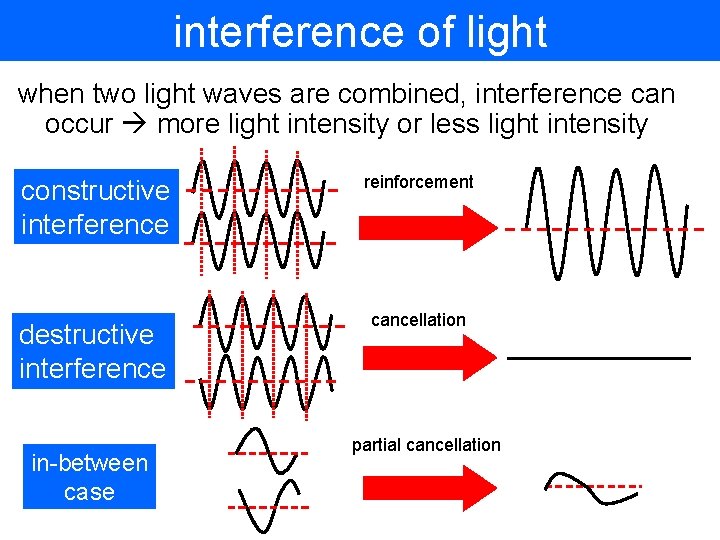 interference of light

when two light waves are combined, interference can occur → more light intensity or less light intensity

constructive interference

reinforcement

destructive interference

cancellation

in-between case

partial cancellation